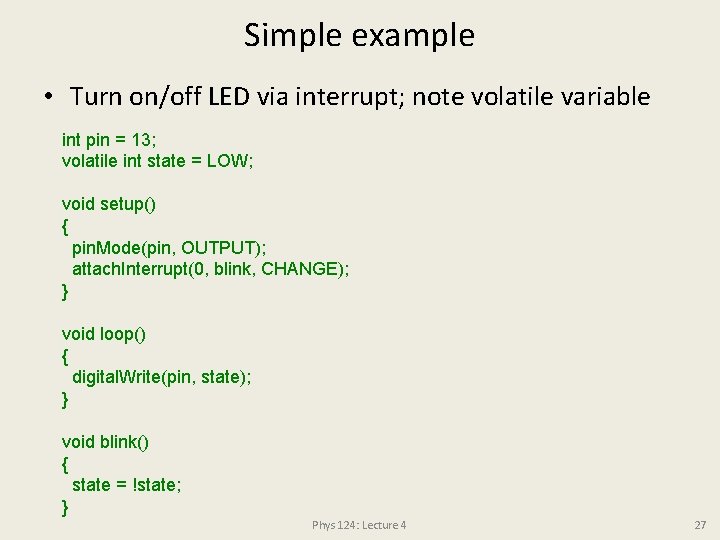 Simple example

• Turn on/off LED via interrupt; note volatile variable

int pin = 13;
volatile int state = LOW;

void setup()
{
  pinMode(pin, OUTPUT);
  attachInterrupt(0, blink, CHANGE);
}

void loop()
{
  digitalWrite(pin, state);
}

void blink()
{
  state = !state;
}

Phys 124: Lecture 4

27